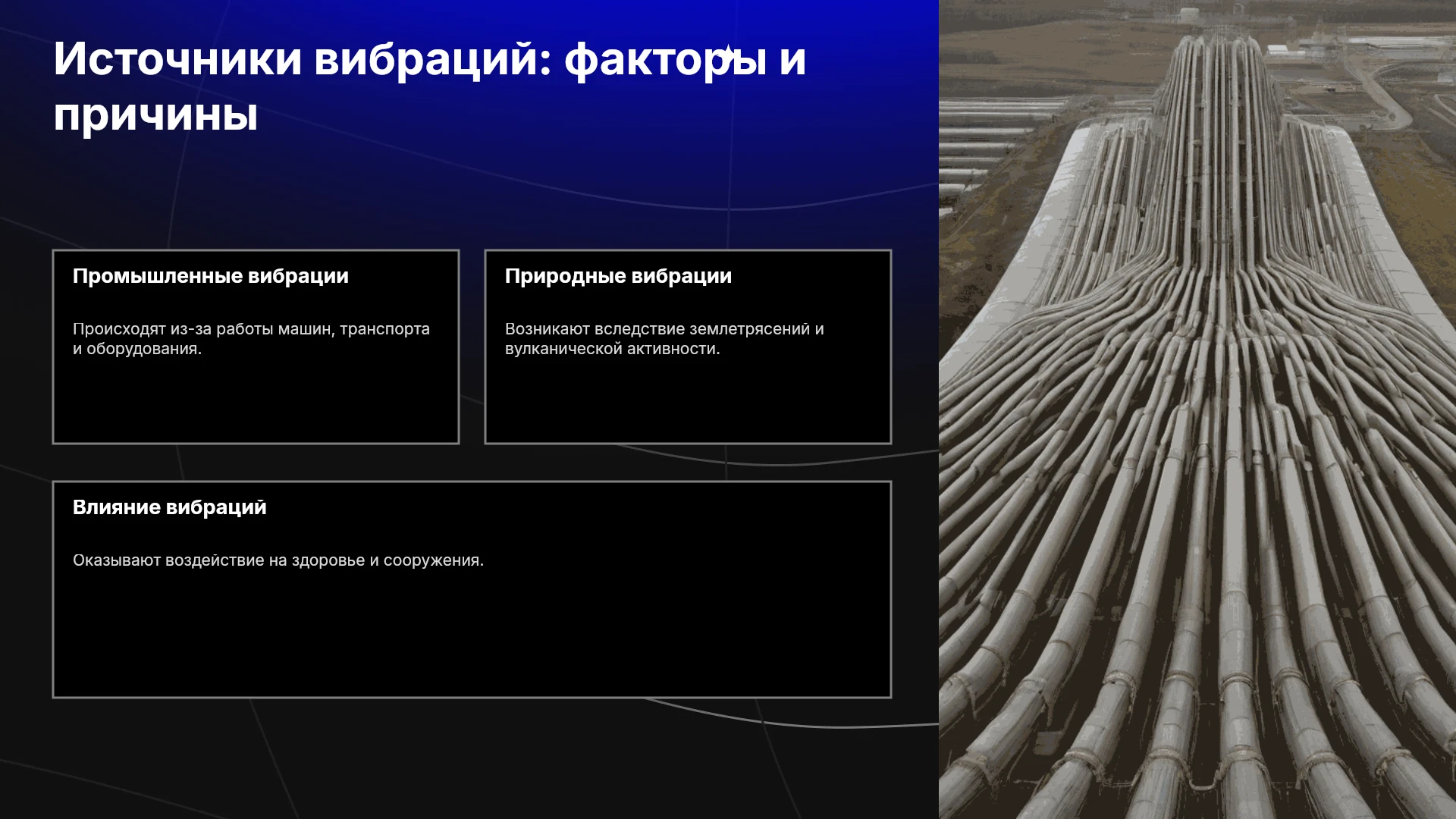 Источники вибраций: факторы и причины

Промышленные вибрации

Происходят из-за работы машин, транспорта и оборудования.

Природные вибрации

Возникают вследствие землетрясений и вулканической активности.

Влияние вибраций

Оказывают воздействие на здоровье и сооружения.